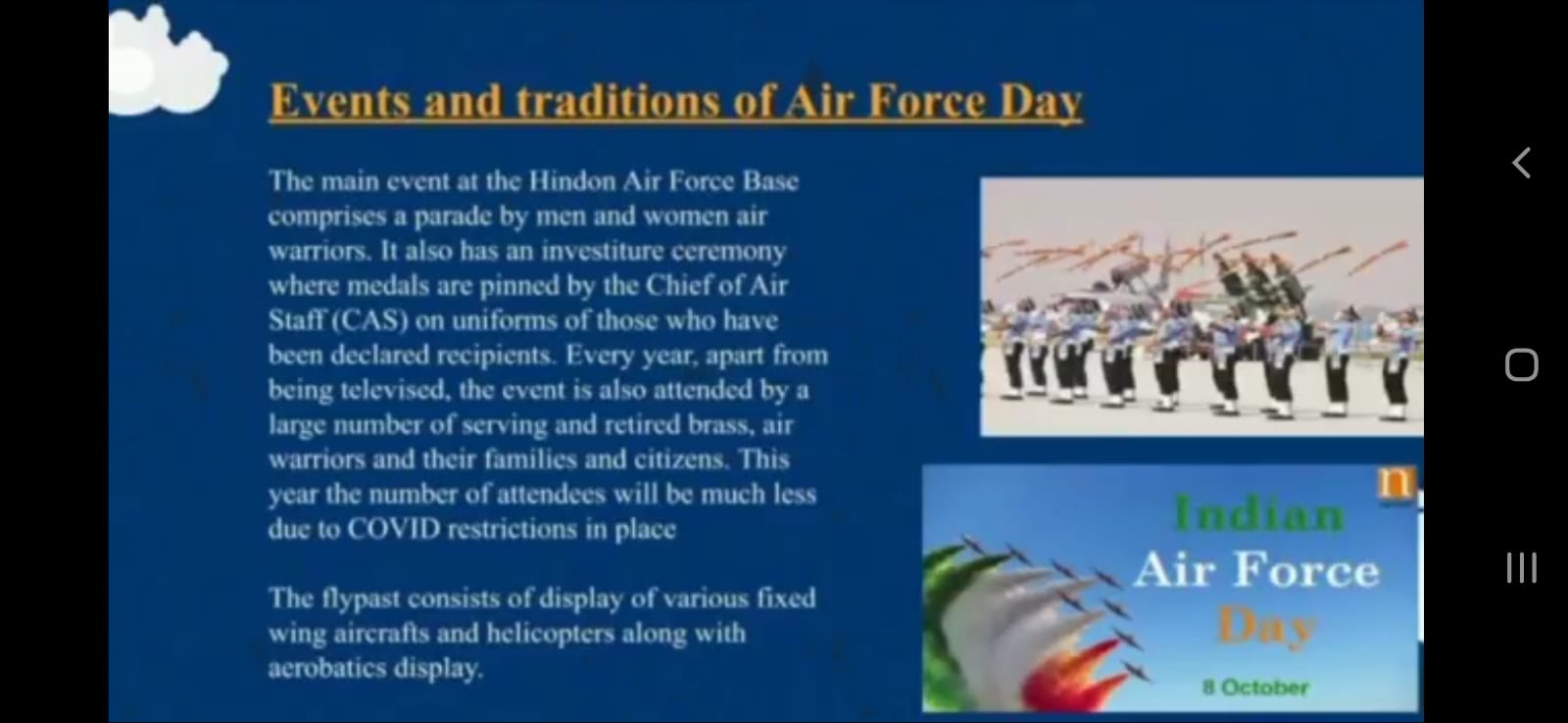 Events and traditions of Air Force Day

The main event at the Hindon Air Force Base comprises a parade by men and women air warriors. It also has an investiture ceremony where medals are pinned by the Chief of Air Staff (CAS) on uniforms of those who have been declared recipients. Every year, apart from being televised, the event is also attended by a large number of serving and retired brass, air warriors and their families and citizens. This year the number of attendees will be much less due to COVID restrictions in place

The flypast consists of display of various fixed wing aircrafts and helicopters along with aerobatics display.

n

Indian
Air Force
Day
8 October